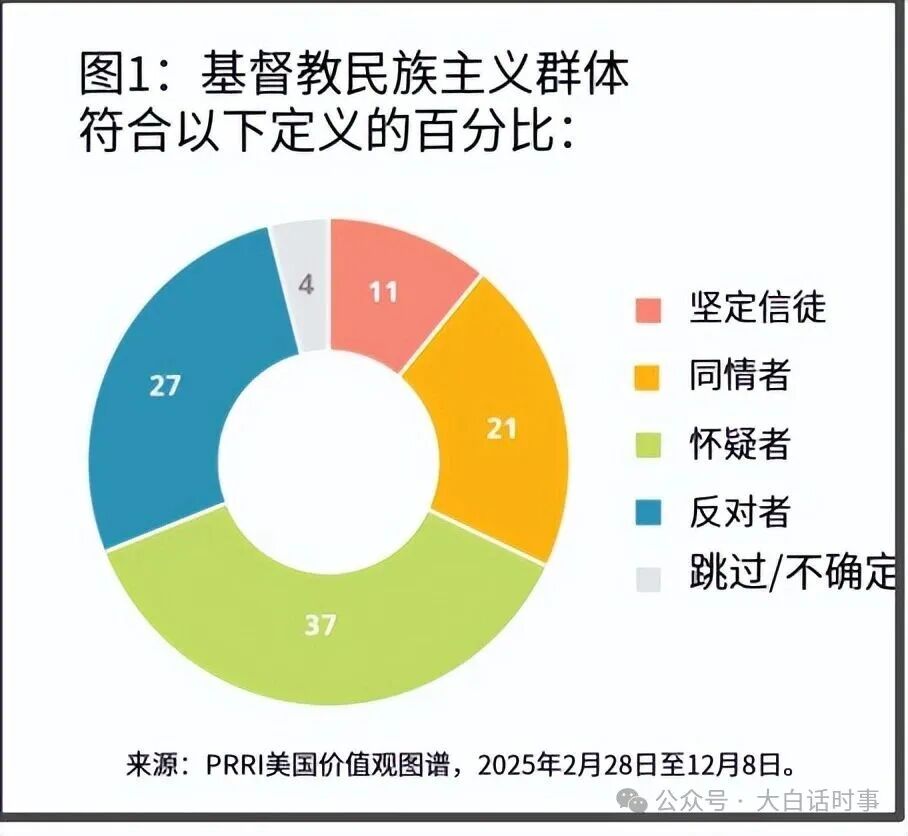 图1：基督教民族主义群体符合以下定义的百分比：

4
11
21
37
27

坚定信徒
同情者
怀疑者
反对者
跳过/不确定

来源：PRRI美国价值观图谱，2025年2月28日至12月8日。

公众号 · 大白话时事